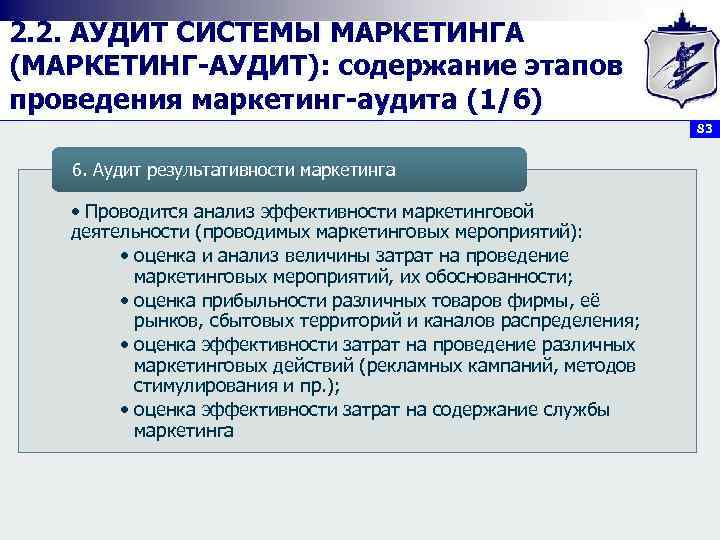 2.2. АУДИТ СИСТЕМЫ МАРКЕТИНГА (МАРКЕТИНГ-АУДИТ): содержание этапов проведения маркетинг-аудита (1/6)

83

6. Аудит результативности маркетинга

• Проводится анализ эффективности маркетинговой деятельности (проводимых маркетинговых мероприятий):

• оценка и анализ величины затрат на проведение маркетинговых мероприятий, их обоснованности;

• оценка прибыльности различных товаров фирмы, её рынков, сбытовых территорий и каналов распределения;

• оценка эффективности затрат на проведение различных маркетинговых действий (рекламных кампаний, методов стимулирования и пр.);

• оценка эффективности затрат на содержание службы маркетинга